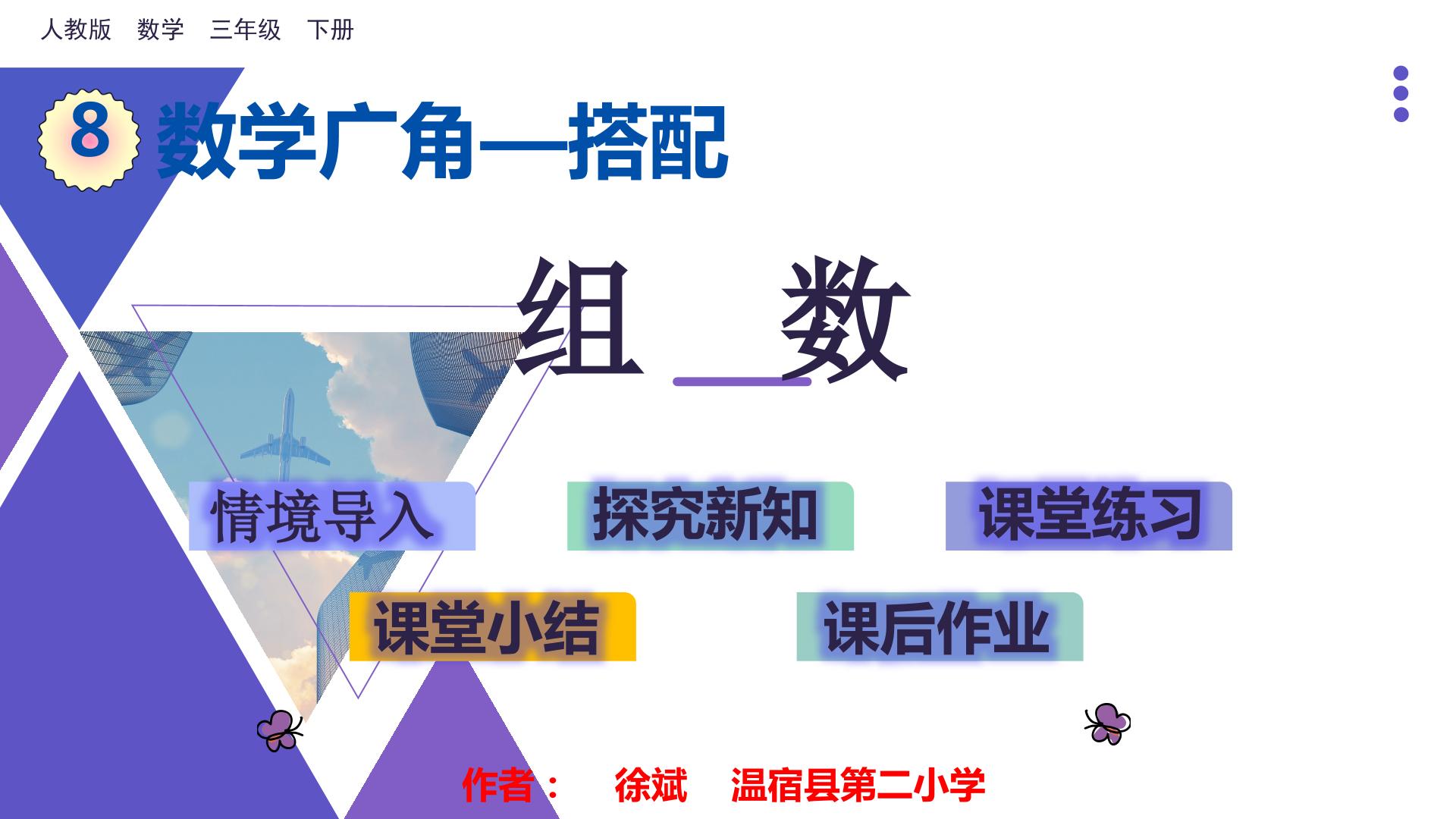 人教版 数学 三年级 下册

8 数学广角—搭配

组 数

情境导入 探究新知 课堂练习

课堂小结 课后作业

作者： 徐斌 温宿县第二小学